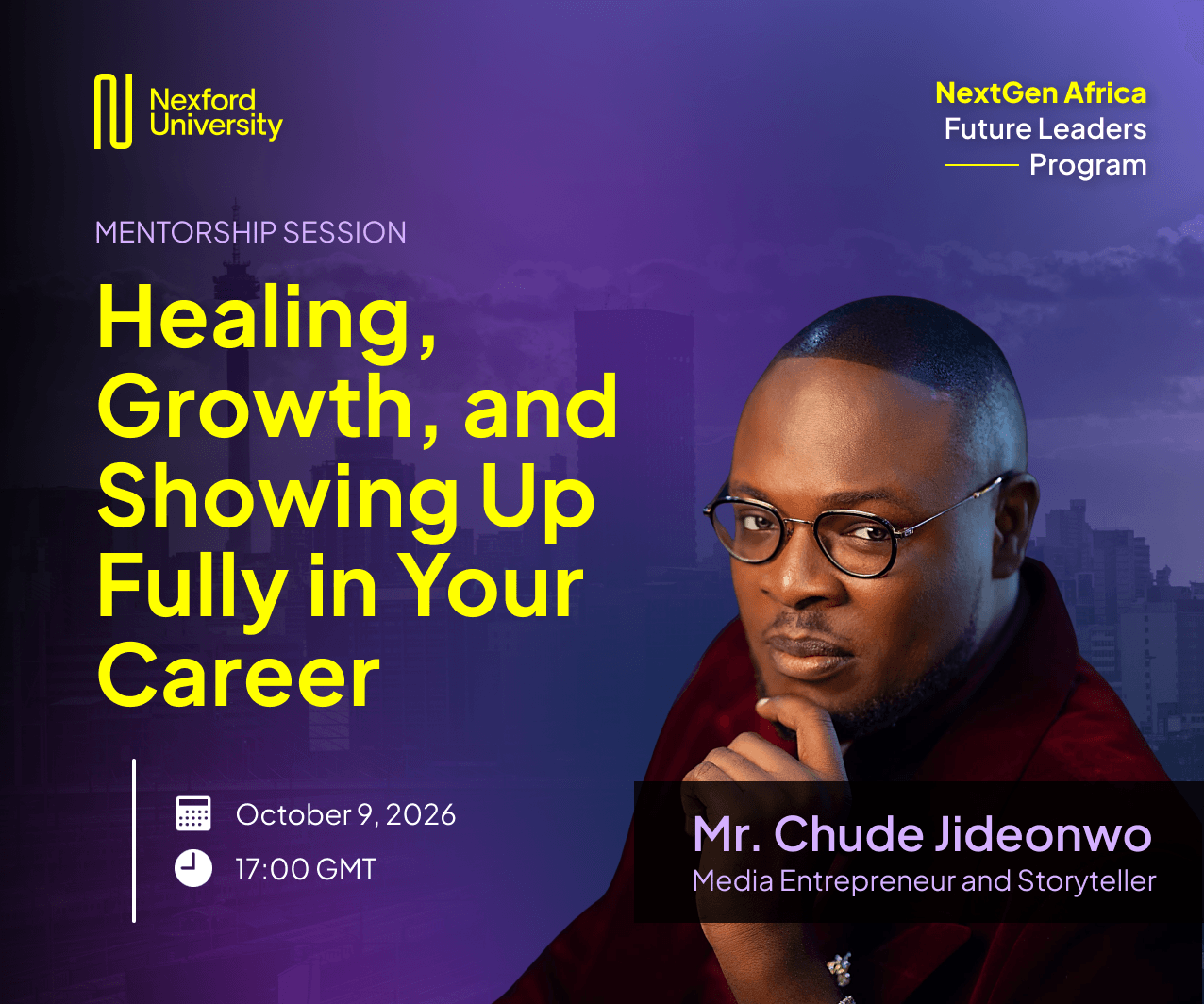 Nexford University

NextGen Africa
Future Leaders
Program

MENTORSHIP SESSION

Healing, Growth, and Showing Up Fully in Your Career

October 9, 2026

17:00 GMT

Mr. Chude Jideonwo
Media Entrepreneur and Storyteller